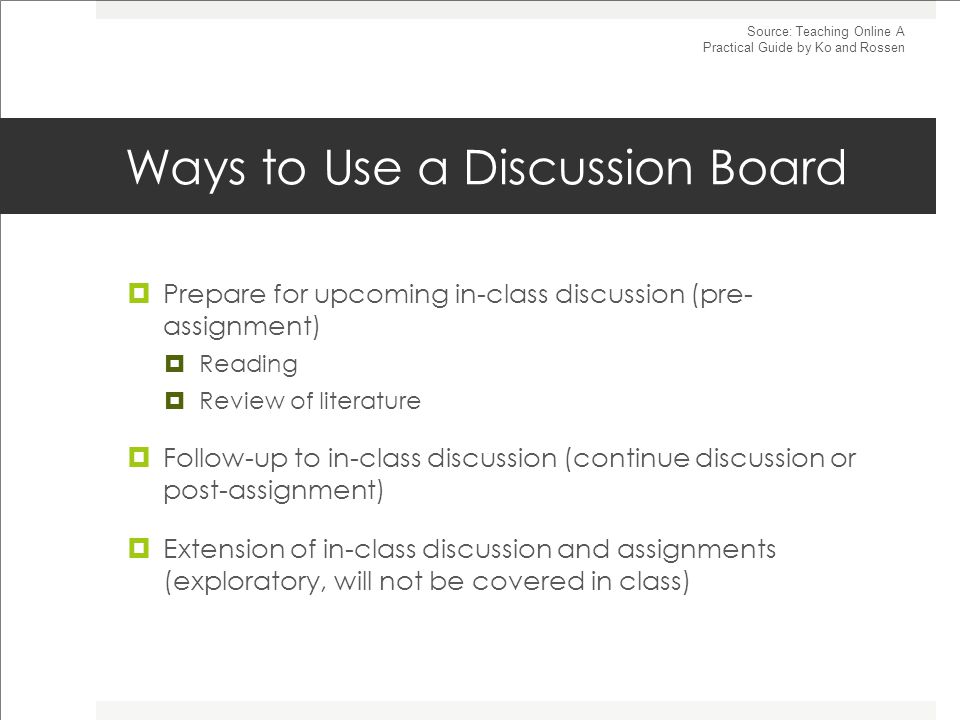 Source: Teaching Online A Practical Guide by Ko and Rossen

Ways to Use a Discussion Board

Prepare for upcoming in-class discussion (pre-assignment)

Reading

Review of literature

Follow-up to in-class discussion (continue discussion or post-assignment)

Extension of in-class discussion and assignments (exploratory, will not be covered in class)